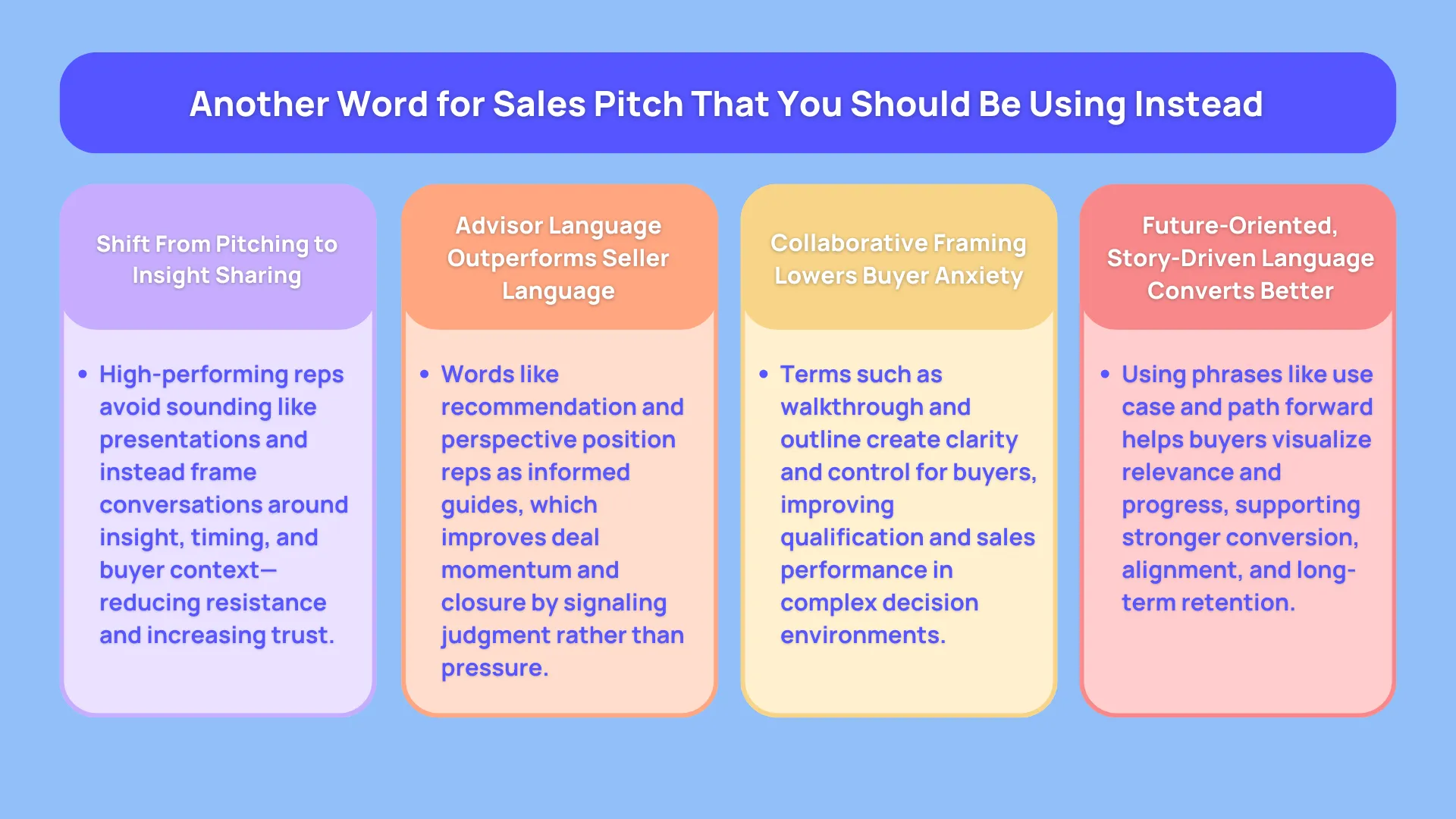 Another Word for Sales Pitch That You Should Be Using Instead

Shift From Pitching to Insight Sharing

• High-performing reps avoid sounding like presentations and instead frame conversations around insight, timing, and buyer context—reducing resistance and increasing trust.

Advisor Language Outperforms Seller Language

• Words like recommendation and perspective position reps as informed guides, which improves deal momentum and closure by signaling judgment rather than pressure.

Collaborative Framing Lowers Buyer Anxiety

• Terms such as walkthrough and outline create clarity and control for buyers, improving qualification and sales performance in complex decision environments.

Future-Oriented, Story-Driven Language Converts Better

• Using phrases like use case and path forward helps buyers visualize relevance and progress, supporting stronger conversion, alignment, and long-term retention.